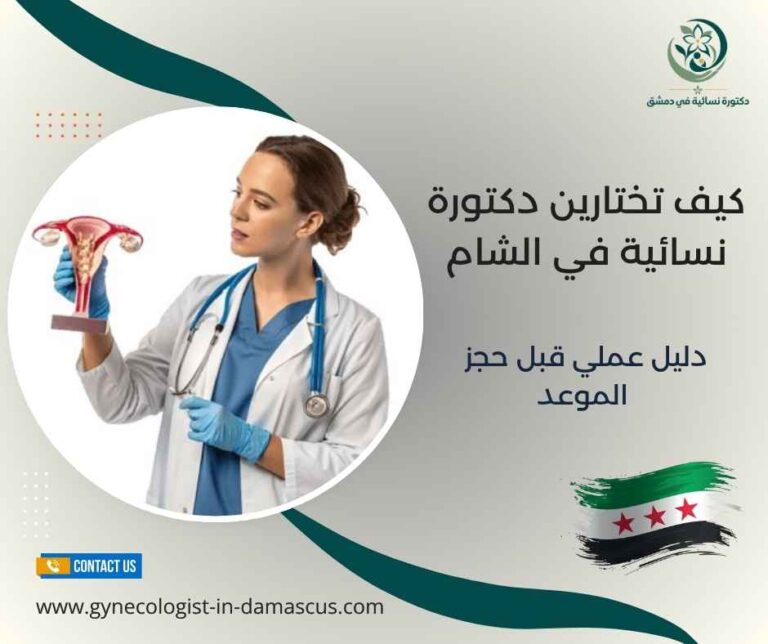 دكتورة نسائية في دمشق

كيف تختارين دكتورة نسائية في الشام

دليل عملي قبل حجز الموعد

CONTACT US

www.gynecologist-in-damascus.com